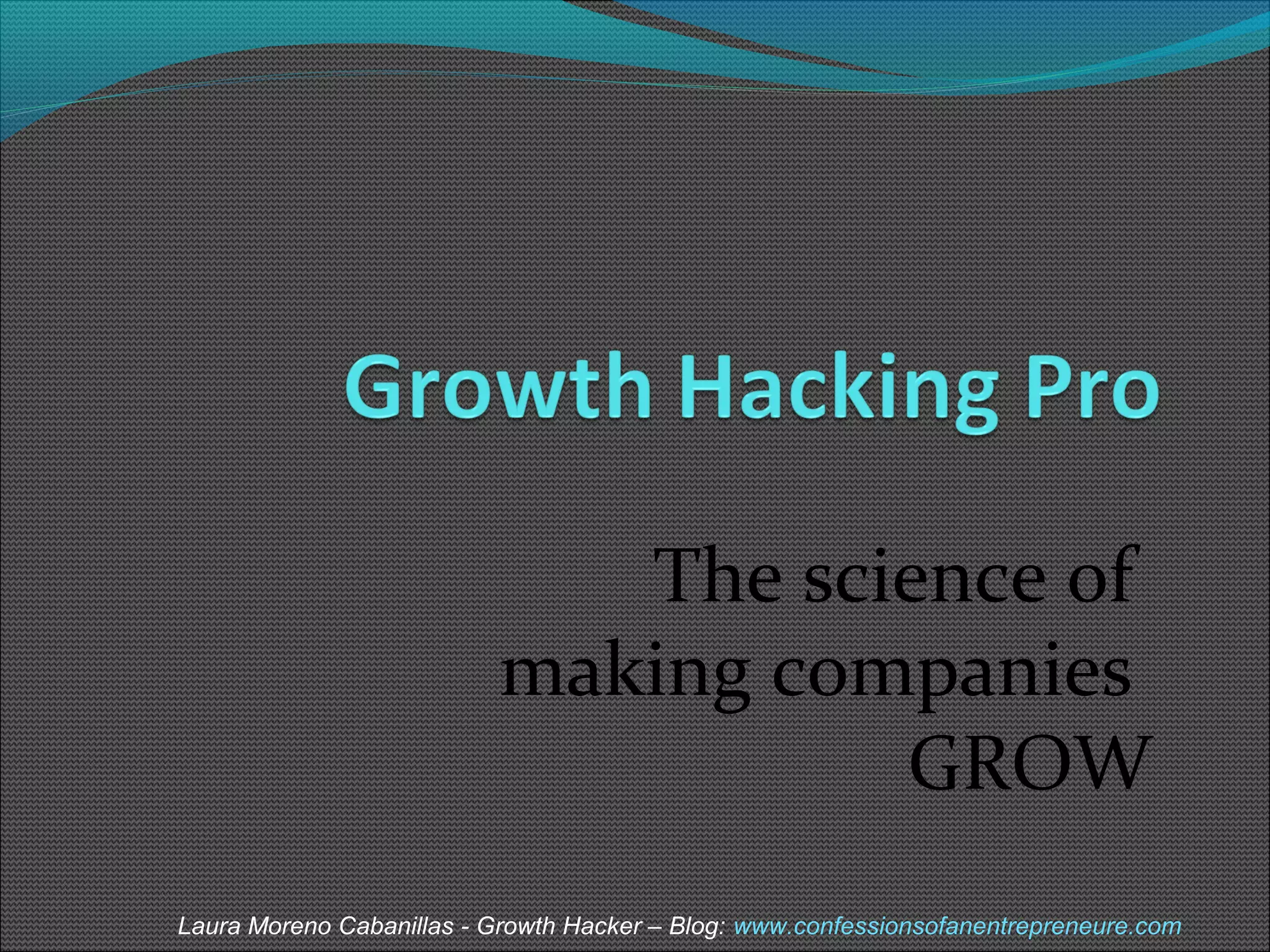 Growth Hacking Pro

The science of making companies GROW

Laura Moreno Cabanillas - Growth Hacker – Blog: www.confessionsofanentrepreneure.com